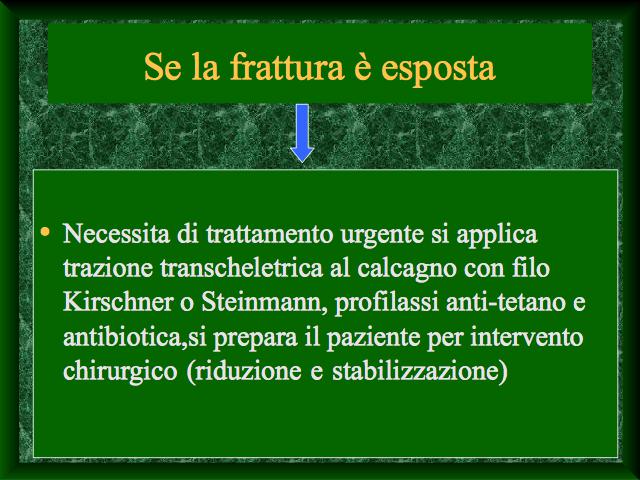 Se la frattura è esposta

• Necessita di trattamento urgente si applica trazione transcheletrica al calcagno con filo Kirschner o Steinmann, profilassi anti-tetano e antibiotica,si prepara il paziente per intervento chirurgico (riduzione e stabilizzazione)